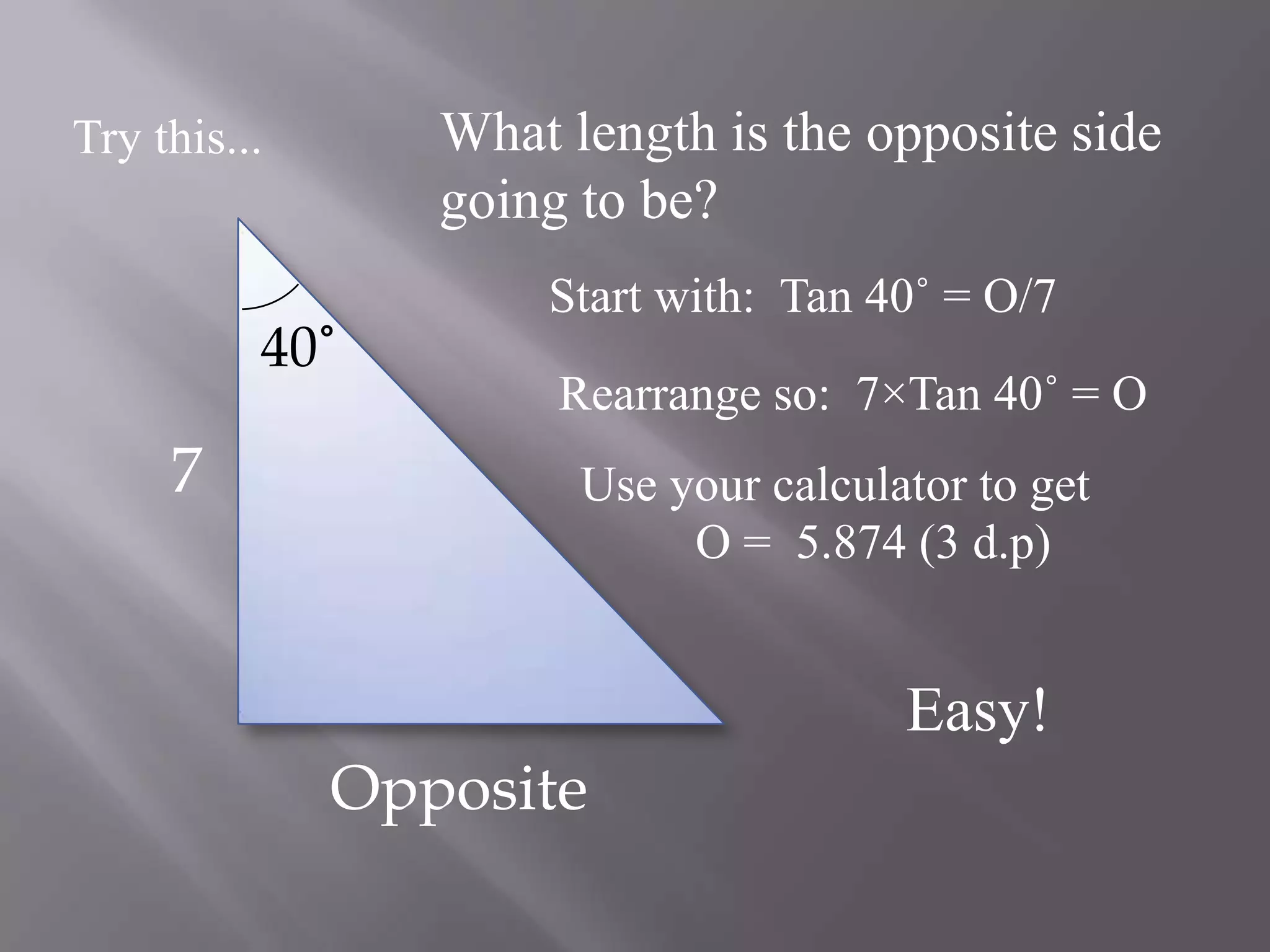 Try this...

What length is the opposite side going to be?

$40^\circ$

7

Opposite

Start with: Tan $40^\circ$ = O/7

Rearrange so: $7 \times$Tan $40^\circ$ = O

Use your calculator to get O = 5.874 (3 d.p)

Easy!